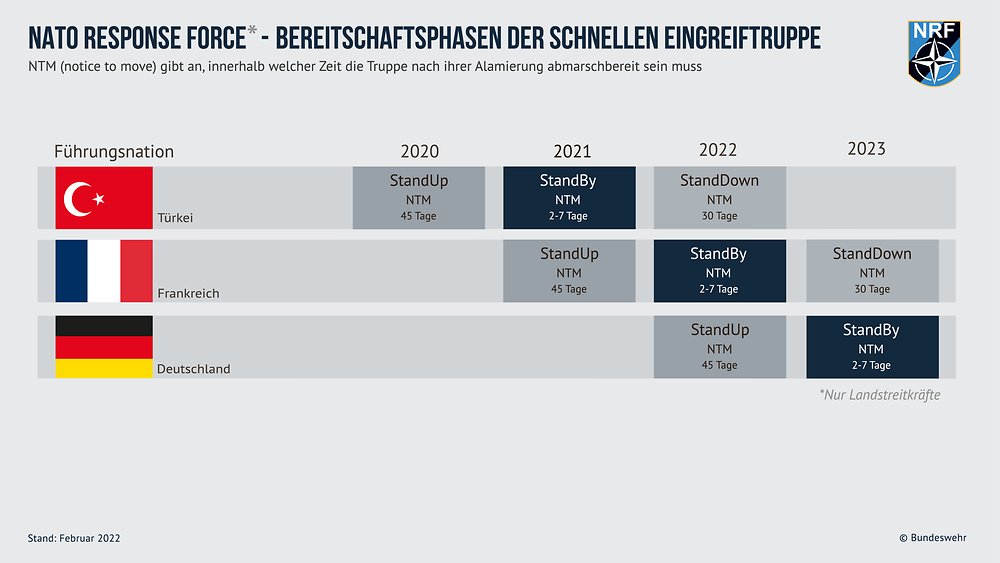 NATO RESPONSE FORCE* - BEREITSCHAFTSPHASEN DER SCHNELLEN EINGREIFTRUPPE

NTM (notice to move) gibt an, innerhalb welcher Zeit die Truppe nach ihrer Alamierung abmarschbereit sein muss

NRF

| Führungsnation | 2020 | 2021 | 2022 | 2023 |
|---|---|---|---|---|
| Türkei | StandUp NTM 45 Tage | StandBy NTM 2-7 Tage | StandDown NTM 30 Tage | |
| Frankreich | | StandUp NTM 45 Tage | StandBy NTM 2-7 Tage | StandDown NTM 30 Tage |
| Deutschland | | | StandUp NTM 45 Tage | StandBy NTM 2-7 Tage |

*Nur Landstreitkräfte

Stand: Februar 2022

© Bundeswehr